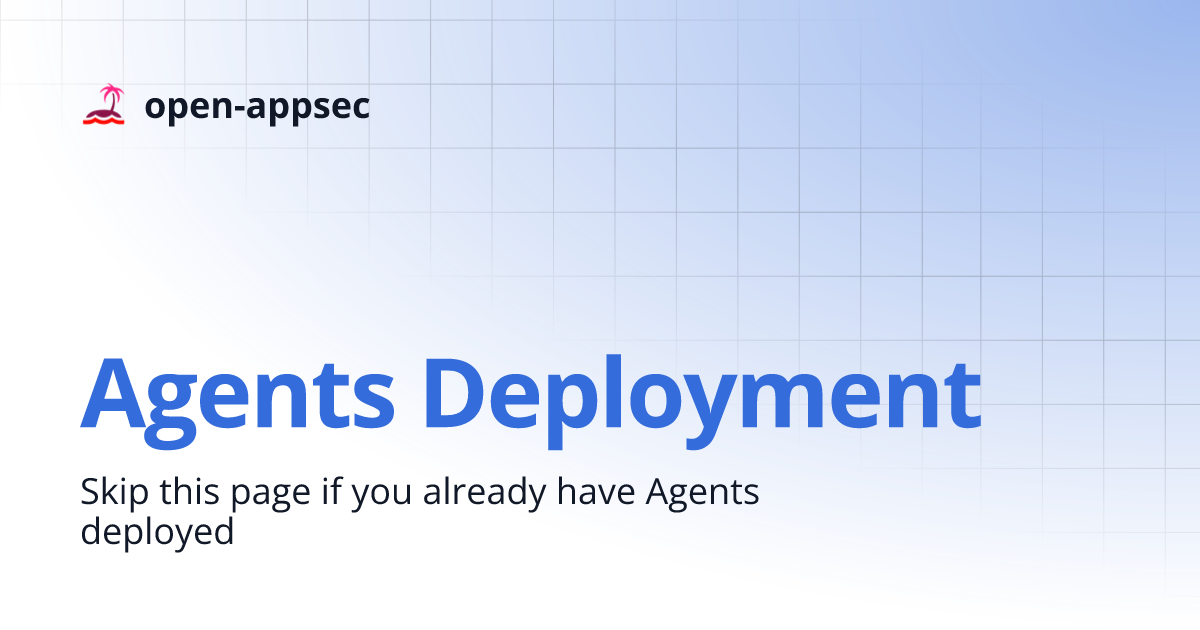 open-appsec

Agents Deployment

Skip this page if you already have Agents deployed